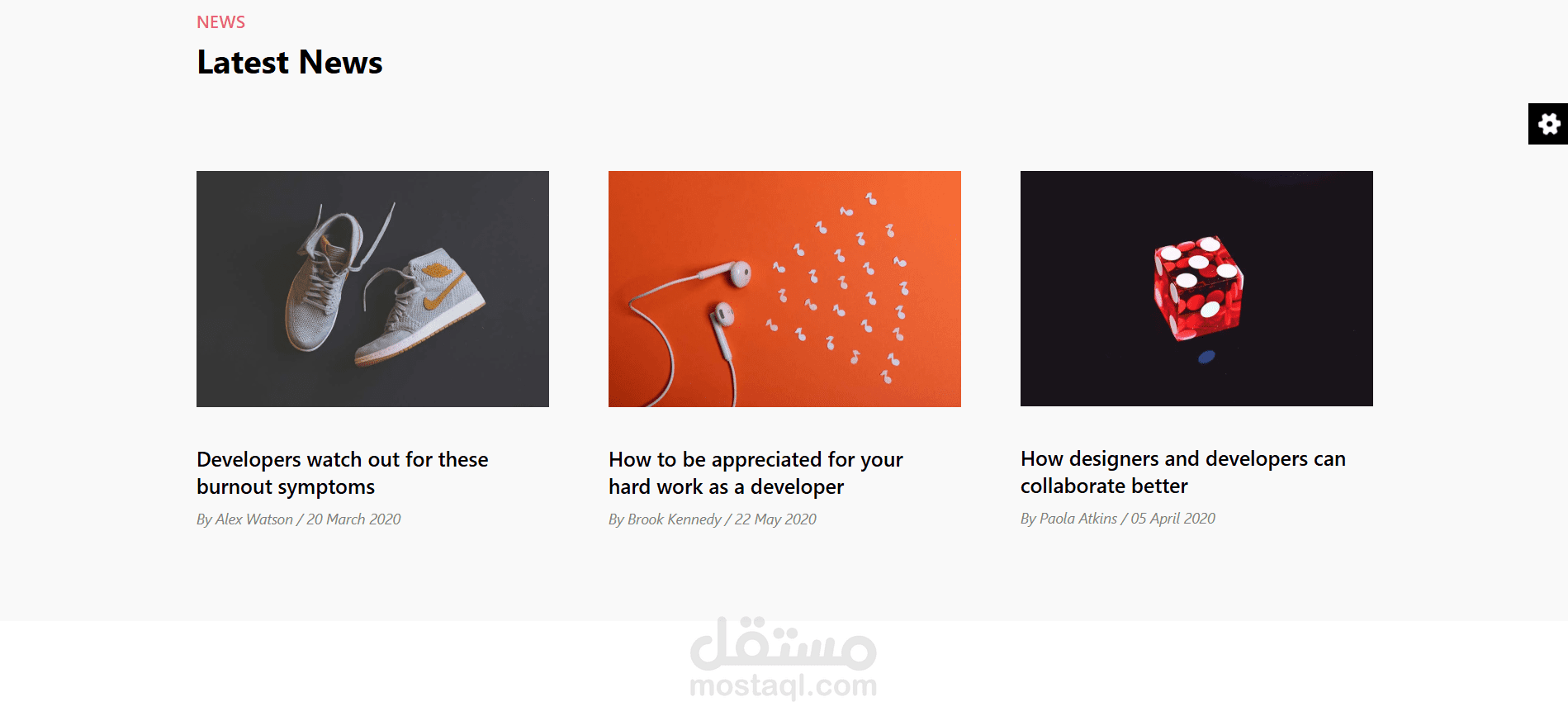 NEWS

Latest News

Developers watch out for these burnout symptoms

By Alex Watson / 20 March 2020

How to be appreciated for your hard work as a developer

By Brook Kennedy / 22 May 2020

How designers and developers can collaborate better

By Paola Atkins / 05 April 2020

مستقل
mostaql.com